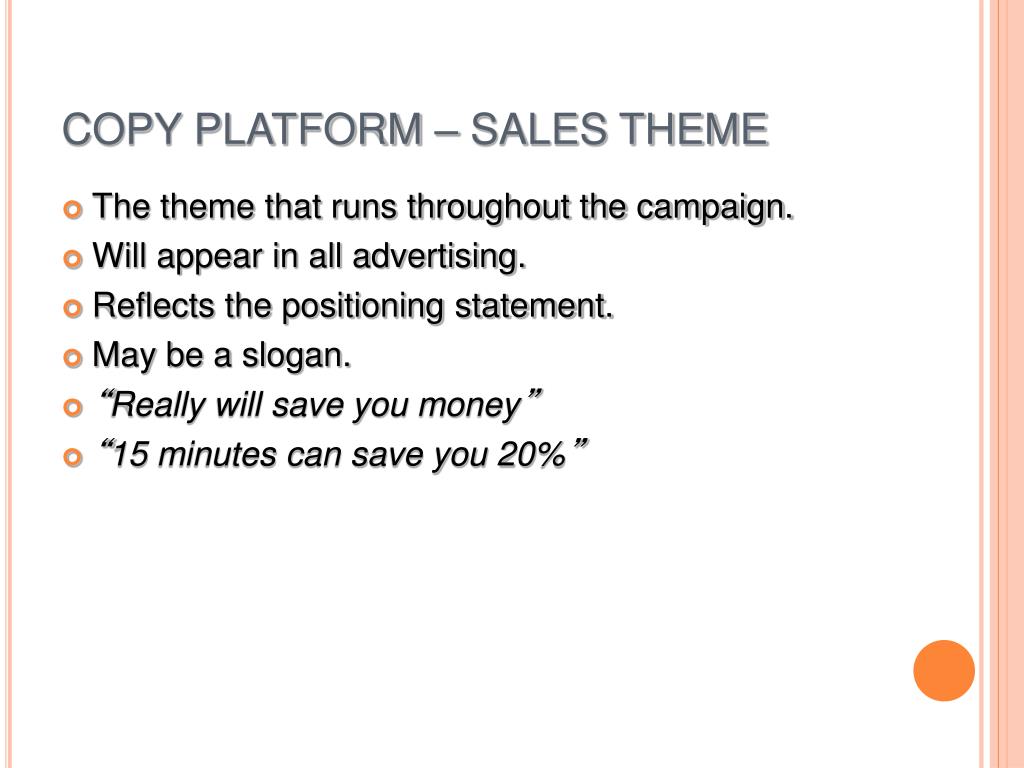 COPY PLATFORM – SALES THEME

The theme that runs throughout the campaign.

Will appear in all advertising.

Reflects the positioning statement.

May be a slogan.

“Really will save you money”

“15 minutes can save you 20%”